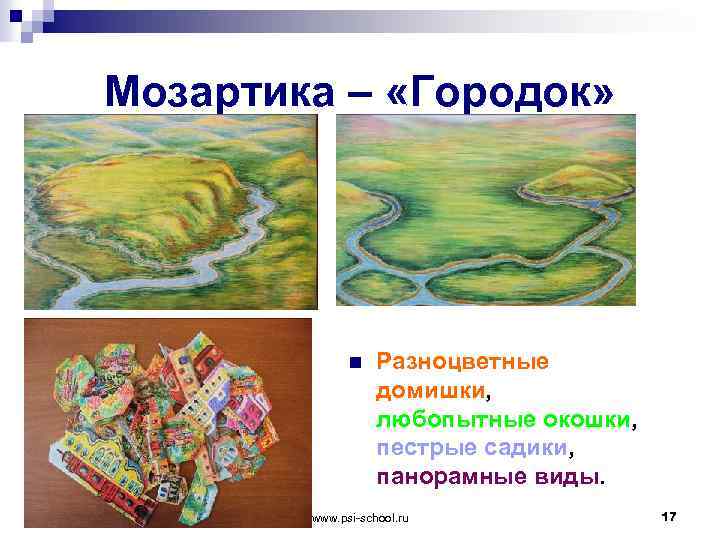 Мозартика – «Городок»

Разноцветные домишки, любопытные окошки, пестрые садики, панорамные виды.

www.psi-school.ru

17